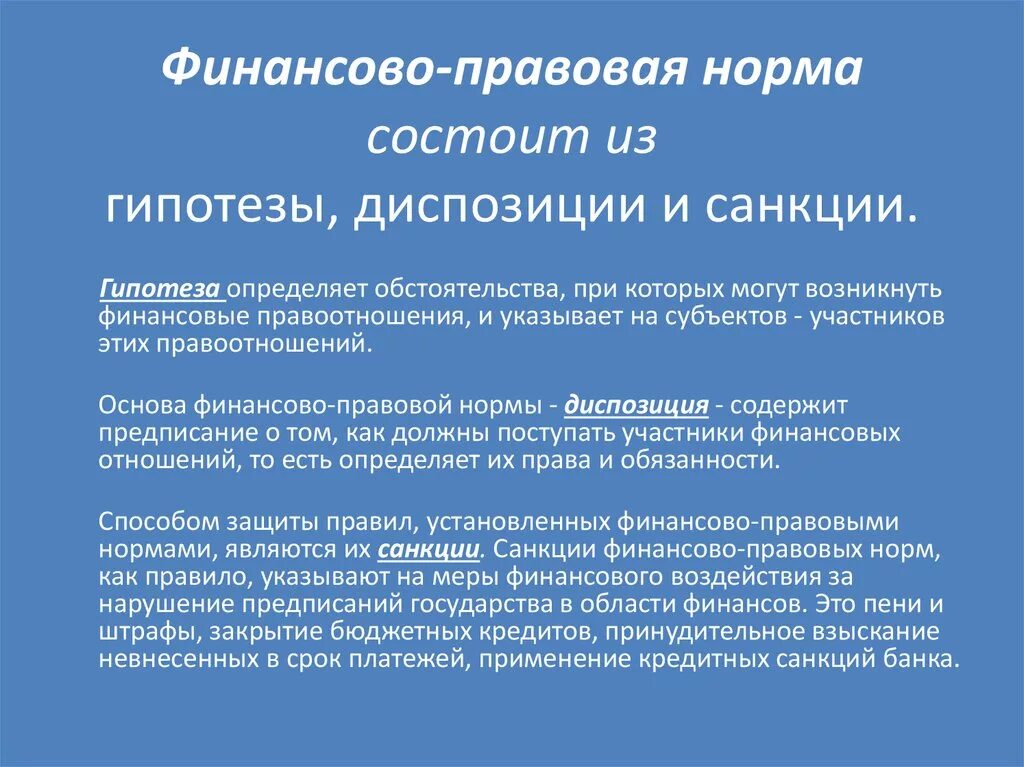 Финансово-правовая норма
состоит из
гипотезы, диспозиции и санкции.

Гипотеза определяет обстоятельства, при которых могут возникнуть финансовые правоотношения, и указывает на субъектов - участников этих правоотношений.

Основа финансово-правовой нормы - диспозиция - содержит предписание о том, как должны поступать участники финансовых отношений, то есть определяет их права и обязанности.

Способом защиты правил, установленных финансово-правовыми нормами, являются их санкции. Санкции финансово-правовых норм, как правило, указывают на меры финансового воздействия за нарушение предписаний государства в области финансов. Это пени и штрафы, закрытие бюджетных кредитов, принудительное взыскание невнесенных в срок платежей, применение кредитных санкций банка.